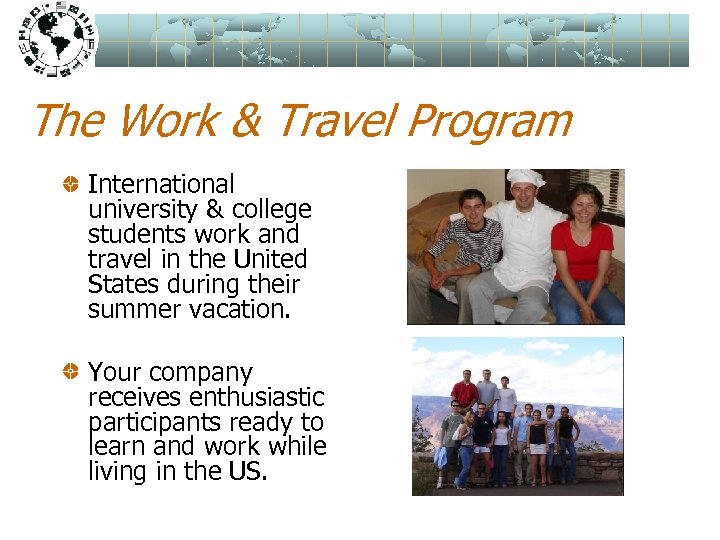 The Work & Travel Program

International university & college students work and travel in the United States during their summer vacation.

Your company receives enthusiastic participants ready to learn and work while living in the US.